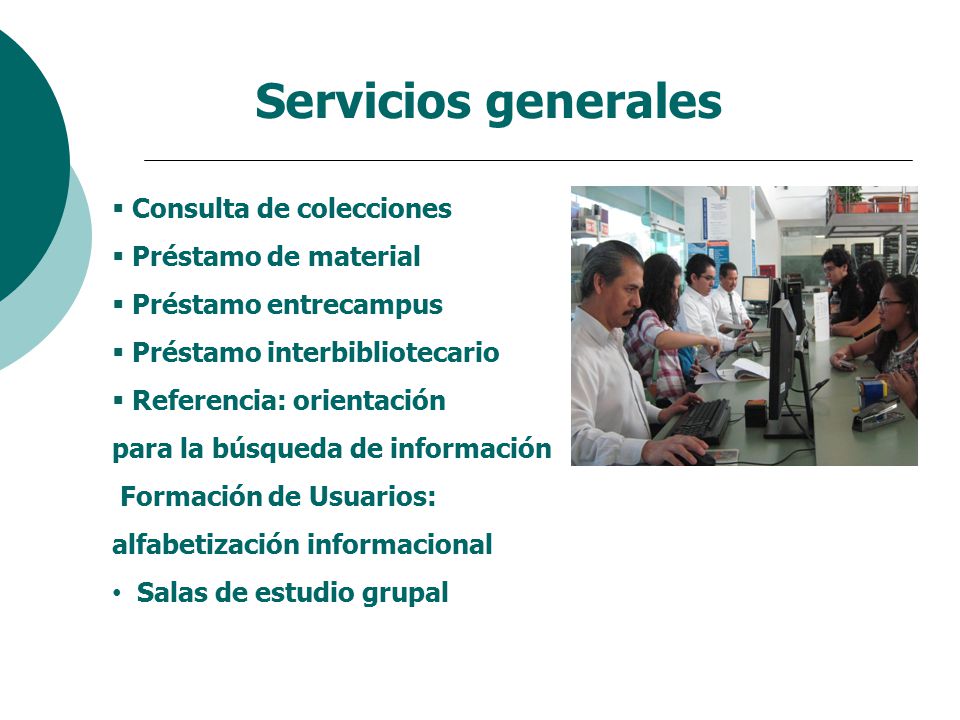 Servicios generales

▪ Consulta de colecciones
▪ Préstamo de material
▪ Préstamo entrecampus
▪ Préstamo interbibliotecario
▪ Referencia: orientación para la búsqueda de información

Formación de Usuarios: alfabetización informacional

• Salas de estudio grupal